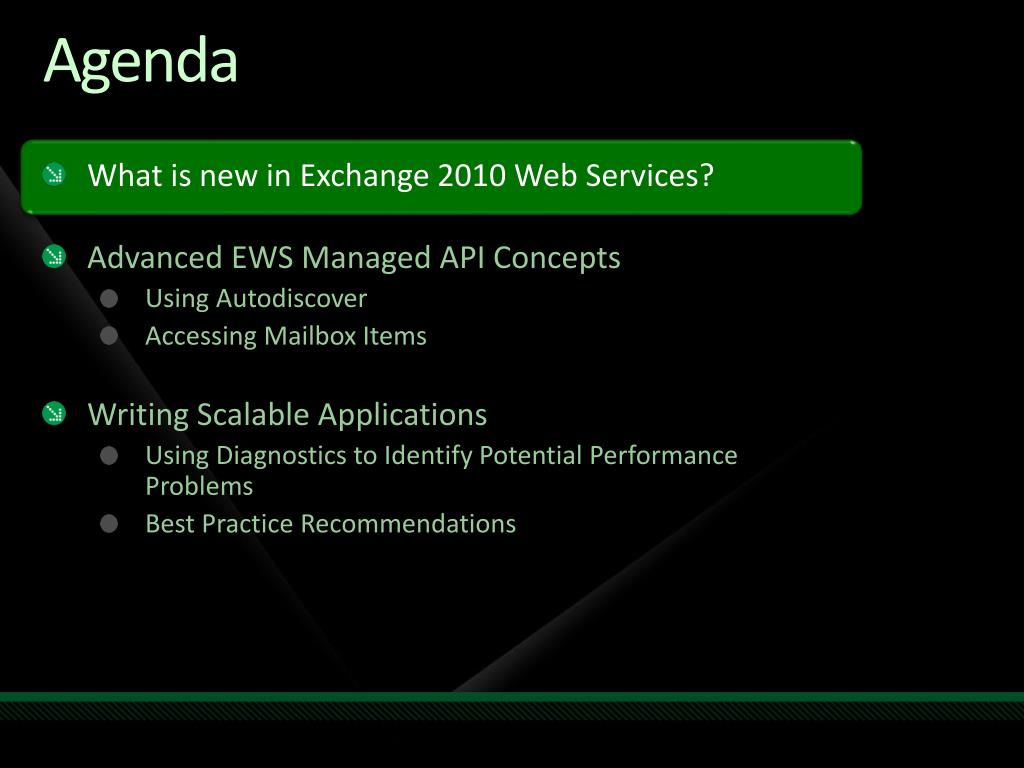 Agenda

What is new in Exchange 2010 Web Services?

Advanced EWS Managed API Concepts
Using Autodiscover
Accessing Mailbox Items

Writing Scalable Applications
Using Diagnostics to Identify Potential Performance Problems
Best Practice Recommendations